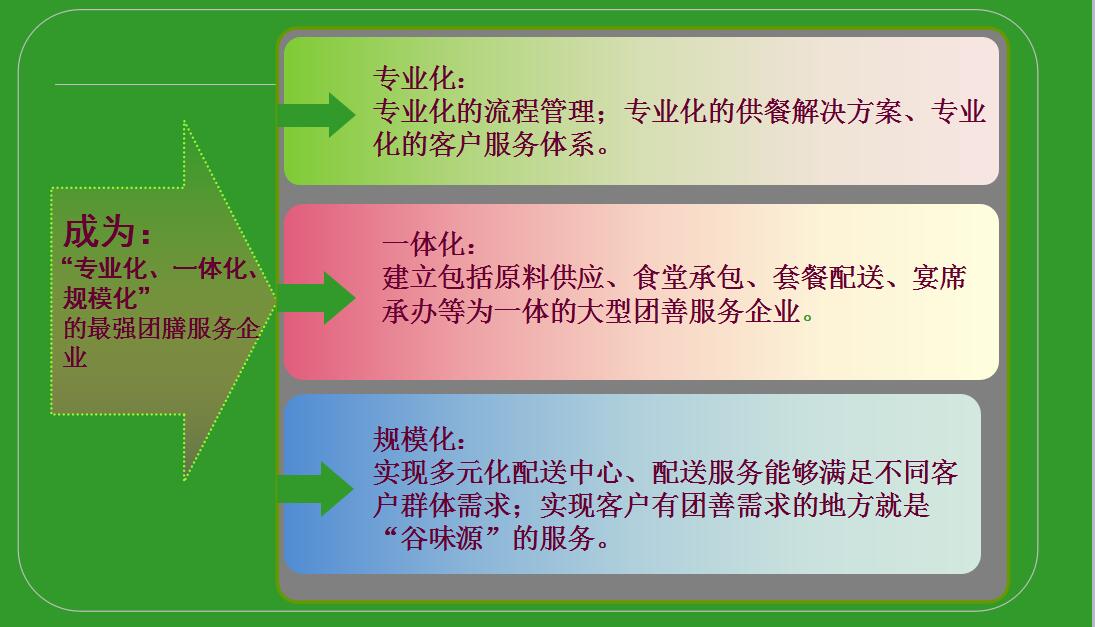 成为：
“专业化、一体化、规模化”
的最强团膳服务企业

专业化：
专业化的流程管理；专业化的供餐解决方案、专业化的客户服务体系。

一体化：
建立包括原料供应、食堂承包、套餐配送、宴席承办等为一体的大型团善服务企业。

规模化：
实现多元化配送中心、配送服务能够满足不同客户群体需求；实现客户有团善需求的地方就是“谷味源”的服务。